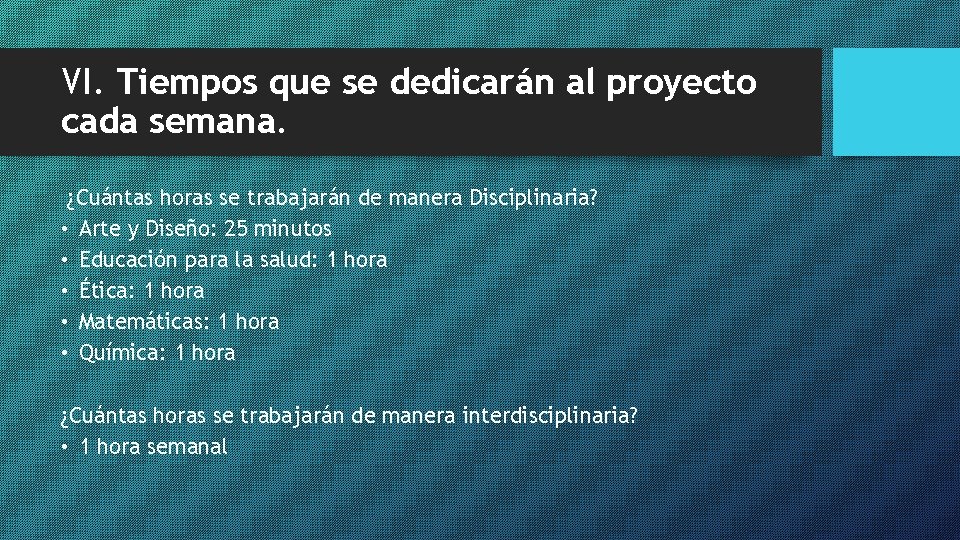 VI. Tiempos que se dedicarán al proyecto cada semana.

¿Cuántas horas se trabajarán de manera Disciplinaria?
• Arte y Diseño: 25 minutos
• Educación para la salud: 1 hora
• Ética: 1 hora
• Matemáticas: 1 hora
• Química: 1 hora

¿Cuántas horas se trabajarán de manera interdisciplinaria?
• 1 hora semanal